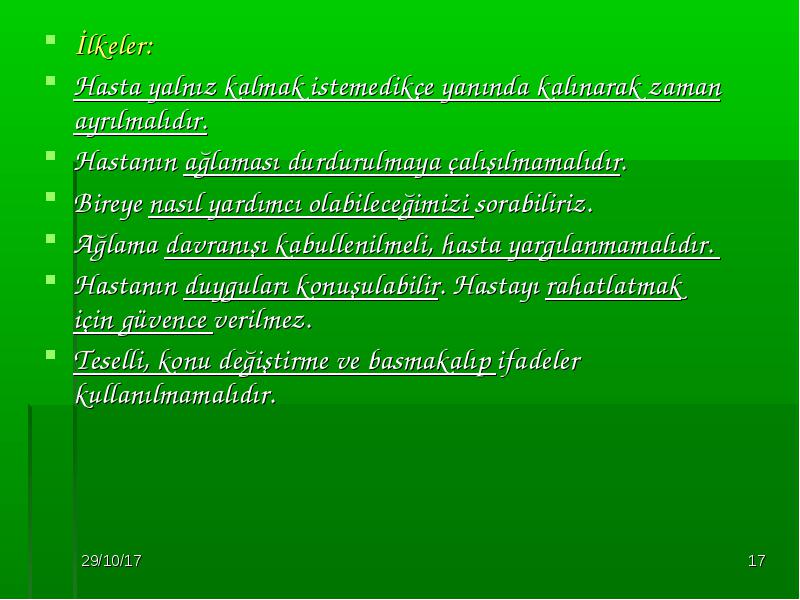 İlkeler:

Hasta yalnız kalmak istemedikçe yanında kalınarak zaman ayrılmalıdır.

Hastanın ağlaması durdurulmaya çalışılmamalıdır.

Bireye nasıl yardımcı olabileceğimizi sorabiliriz.

Ağlama davranışı kabullenilmeli, hasta yargılanmamalıdır.

Hastanın duyguları konuşulabilir. Hastayı rahatlatmak için güvence verilmez.

Teselli, konu değiştirme ve basmakalıp ifadeler kullanılmamalıdır.

29/10/17

17